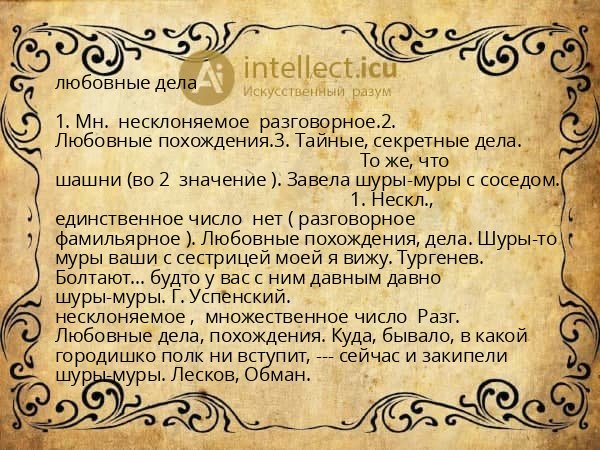 intellect.icu
Искусственный разум

любовные дела

1. Мн. несклоняемое разговорное.2. Любовные похождения.3. Тайные, секретные дела.
То же, что шашни (во 2 значение ). Завела шуры-муры с соседом.
1. Нескл., единственное число нет ( разговорное фамильярное ). Любовные похождения, дела. Шуры-то муры ваши с сестрицей моей я вижу. Тургенев. Болтают... будто у вас с ним давным давно шуры-муры. Г. Успенский.
несклоняемое , множественное число Разг. Любовные дела, похождения. Куда, бывало, в какой городишко полк ни вступит, --- сейчас и закипели шуры-муры. Лесков, Обман.